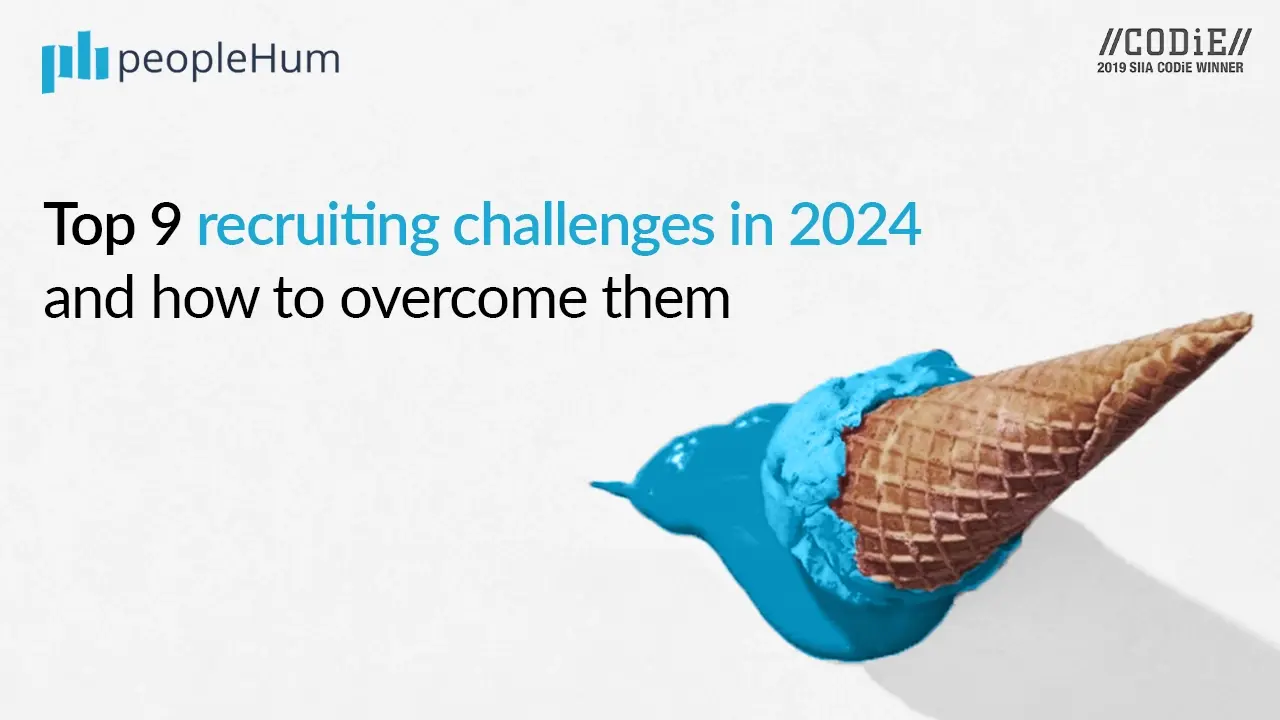 peopleHum

//CODiE//
2019 SIIA CODiE WINNER

Top 9 recruiting challenges in 2024 and how to overcome them